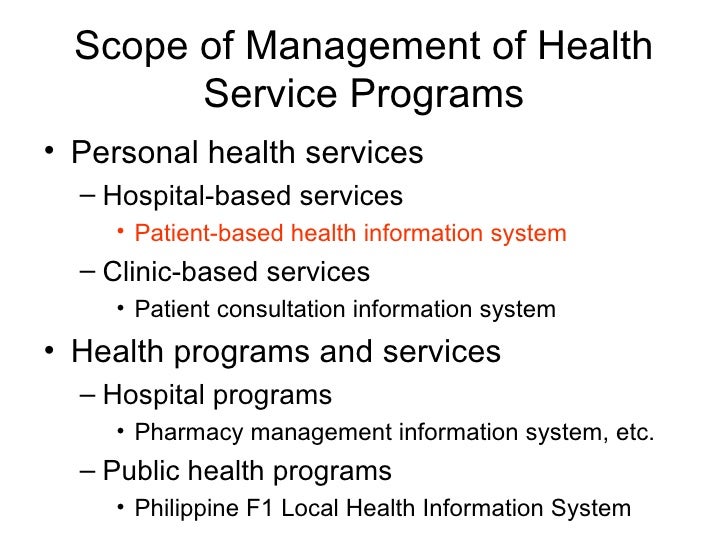 Scope of Management of Health Service Programs

• Personal health services
  – Hospital-based services
    • Patient-based health information system
  – Clinic-based services
    • Patient consultation information system
• Health programs and services
  – Hospital programs
    • Pharmacy management information system, etc.
  – Public health programs
    • Philippine F1 Local Health Information System